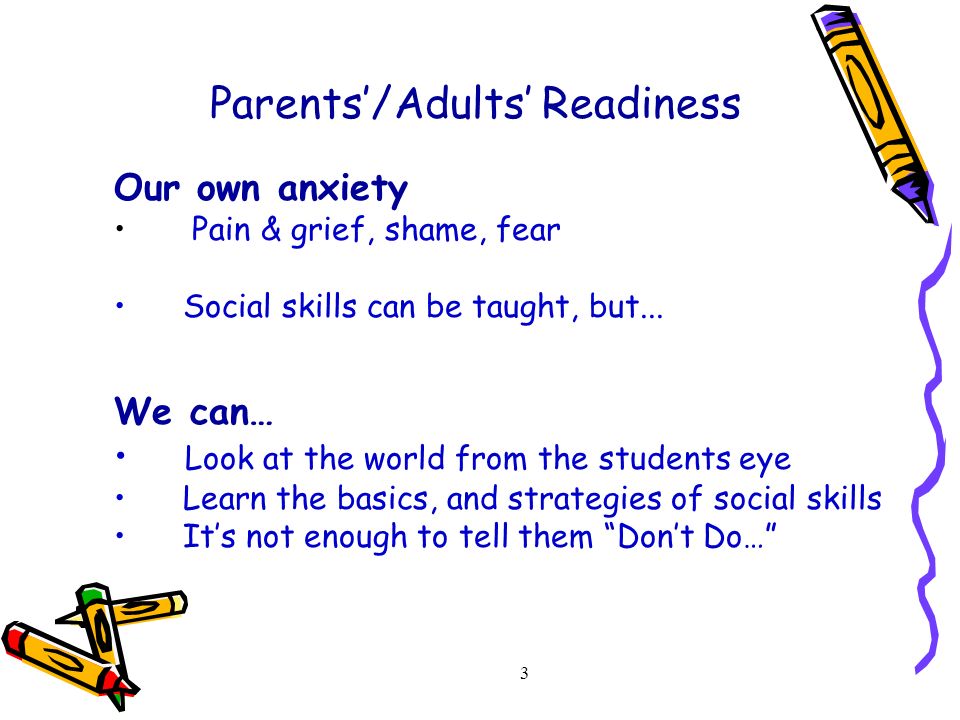 Parents'/Adults' Readiness

Our own anxiety
• Pain & grief, shame, fear

• Social skills can be taught, but...

We can…
• Look at the world from the students eye
• Learn the basics, and strategies of social skills
• It's not enough to tell them "Don't Do…"

3